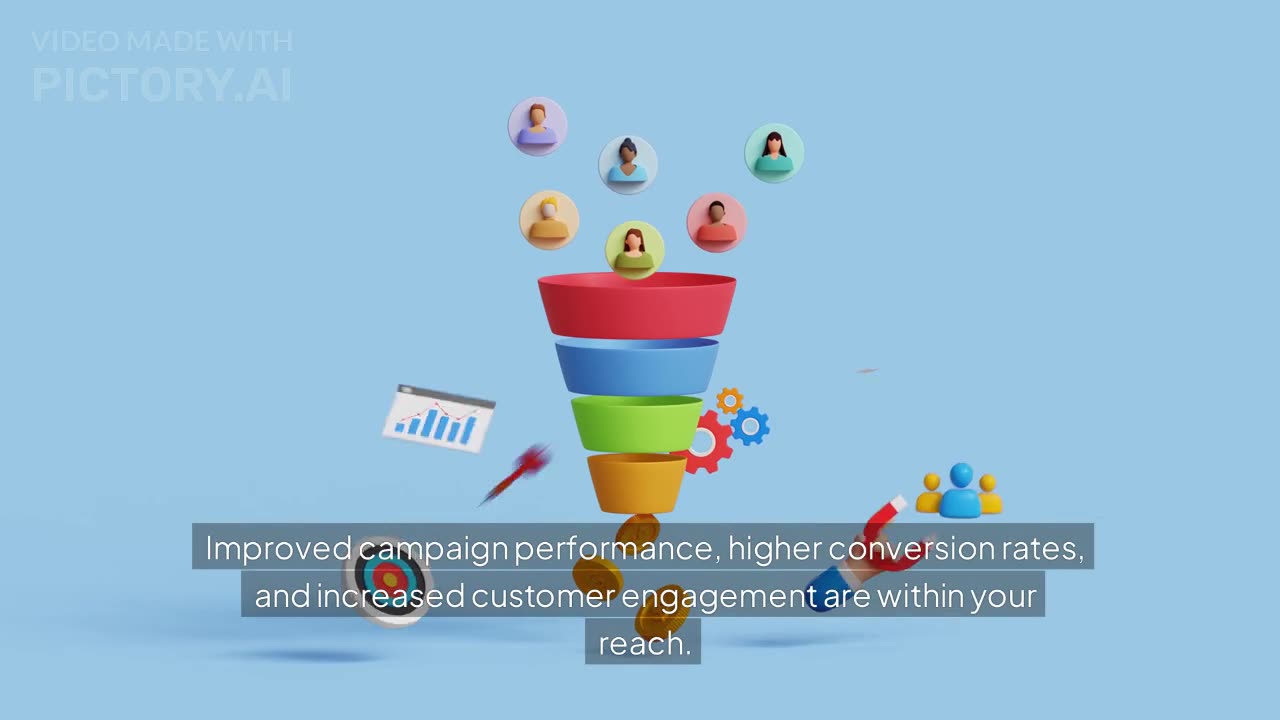 VIDEO MADE WITH
PICTORY.AI

Improved campaign performance, higher conversion rates, and increased customer engagement are within your reach.